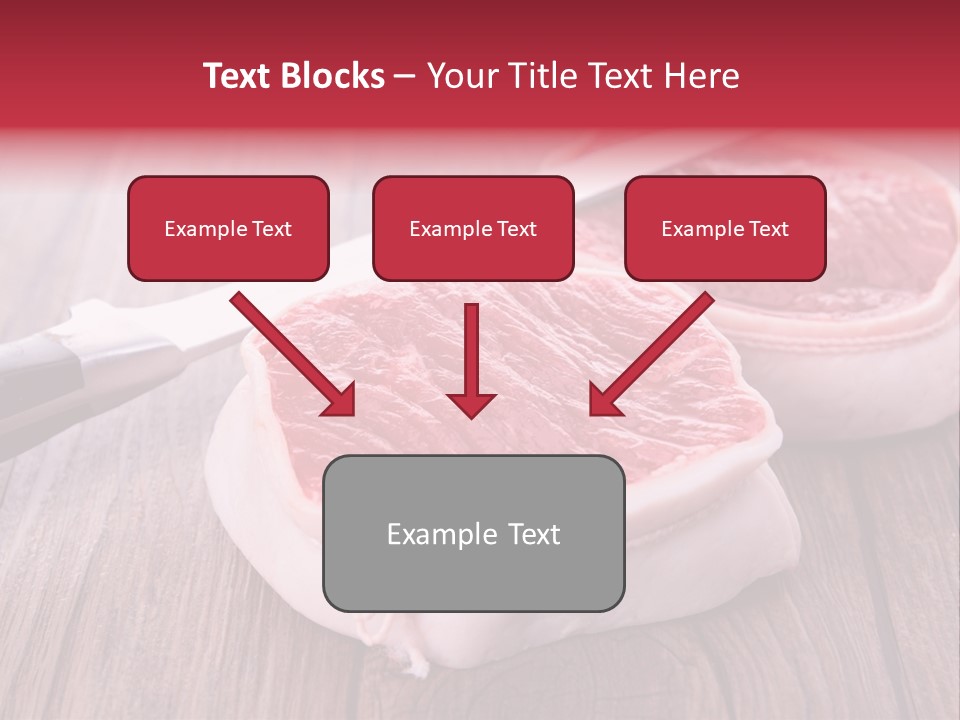 Text Blocks – Your Title Text Here

Example Text

Example Text

Example Text

Example Text